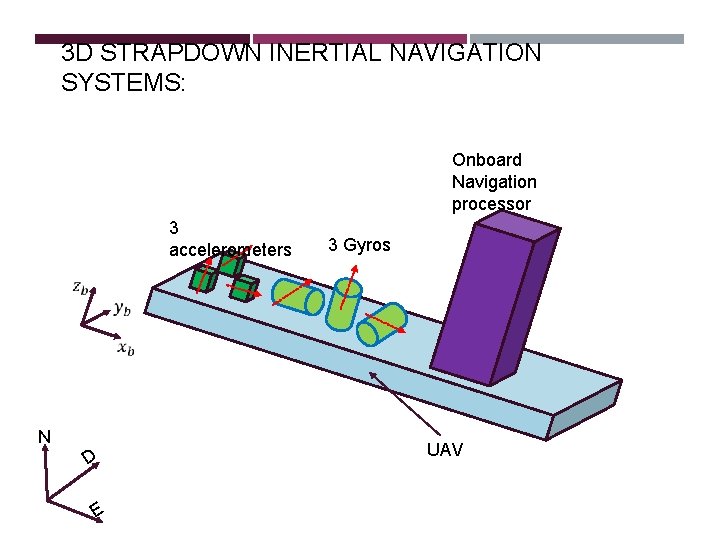 3D STRAPDOWN INERTIAL NAVIGATION SYSTEMS:

Onboard Navigation processor

3 accelerometers

3 Gyros

$z_b$
$y_b$
$x_b$

UAV

N
D
E